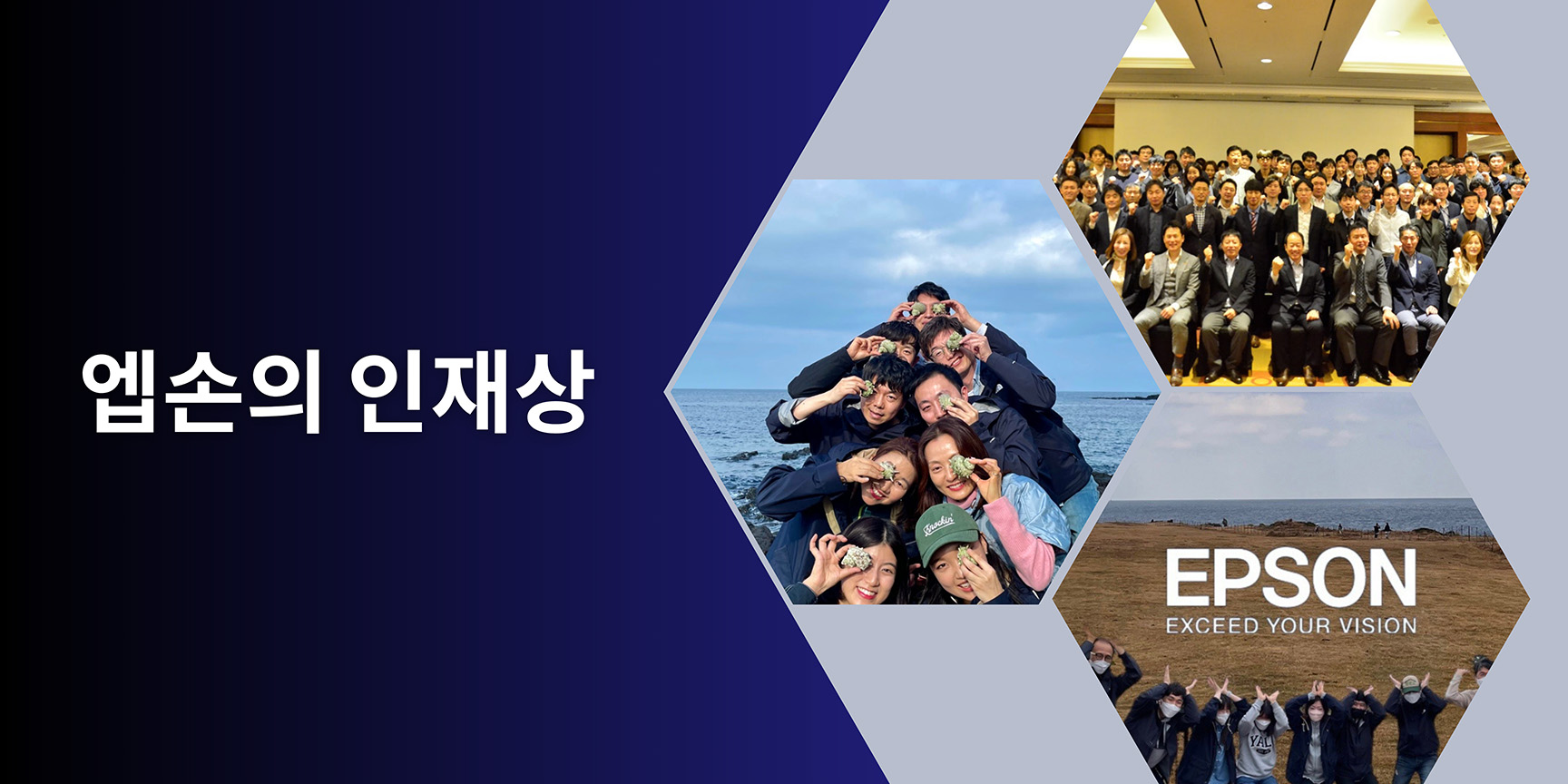 엡손의 인재상

EPSON
EXCEED YOUR VISION